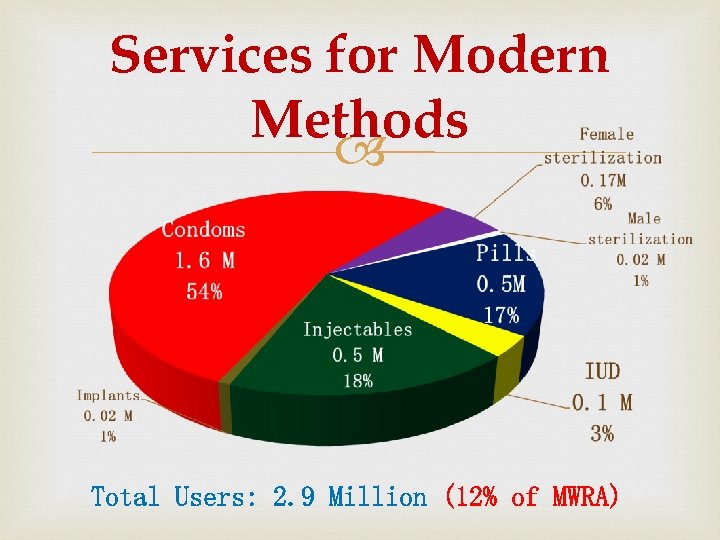 Services for Modern Methods

Female sterilization 0.17M 6%

Male sterilization 0.02 M 1%

Condoms 1.6 M 54%

Pills 0.5M 17%

Injectables 0.5 M 18%

IUD 0.1 M 3%

Implants 0.02 M 1%

Total Users: 2.9 Million (12% of MWRA)